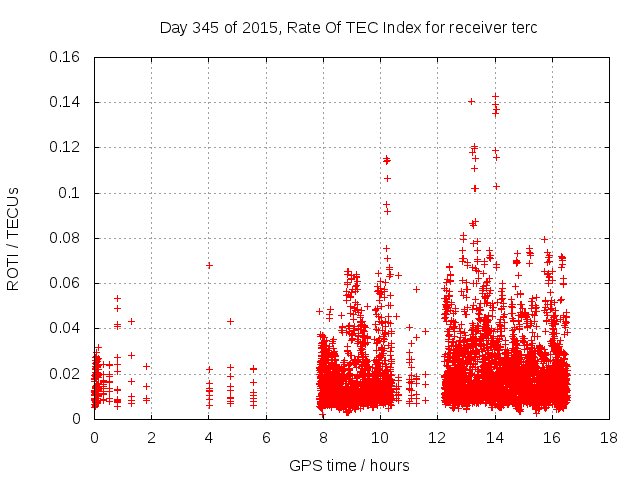 Day 345 of 2015, Rate Of TEC Index for receiver terc

ROTI / TECUs

0.16
0.14
0.12
0.1
0.08
0.06
0.04
0.02
0

0 2 4 6 8 10 12 14 16 18

GPS time / hours